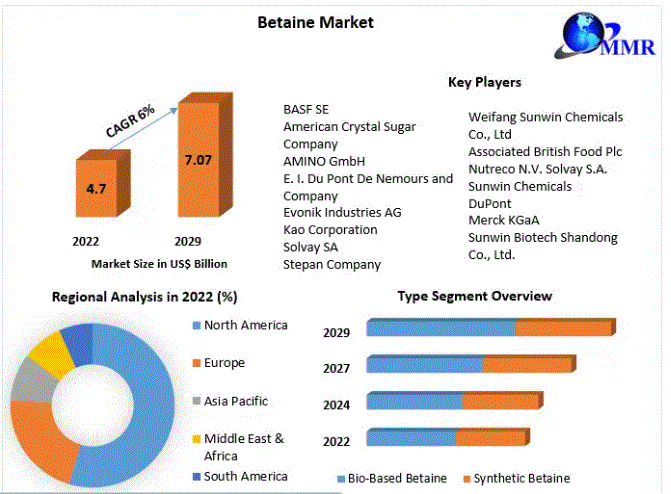 Betaine Market

MMR

CAGR 6%

4.7

7.07

2022

2029

Market Size in US$ Billion

Key Players

BASF SE
American Crystal Sugar Company
AMINO GmbH
E. I. Du Pont De Nemours and Company
Evonik Industries AG
Kao Corporation
Solvay SA
Stepan Company

Weifang Sunwin Chemicals Co., Ltd
Associated British Food Plc
Nutreco N.V. Solvay S.A.
Sunwin Chemicals
DuPont
Merck KGaA
Sunwin Biotech Shandong Co., Ltd.

Regional Analysis in 2022 (%)

North America
Europe
Asia Pacific
Middle East & Africa
South America

Type Segment Overview

2029
2027
2024
2022

Bio-Based Betaine
Synthetic Betaine